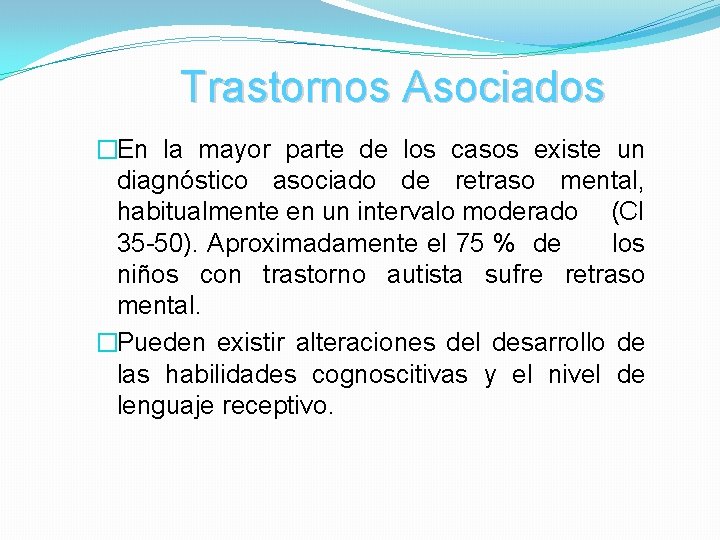 Trastornos Asociados

□En la mayor parte de los casos existe un diagnóstico asociado de retraso mental, habitualmente en un intervalo moderado (CI 35-50). Aproximadamente el 75 % de los niños con trastorno autista sufre retraso mental.

□Pueden existir alteraciones del desarrollo de las habilidades cognoscitivas y el nivel de lenguaje receptivo.